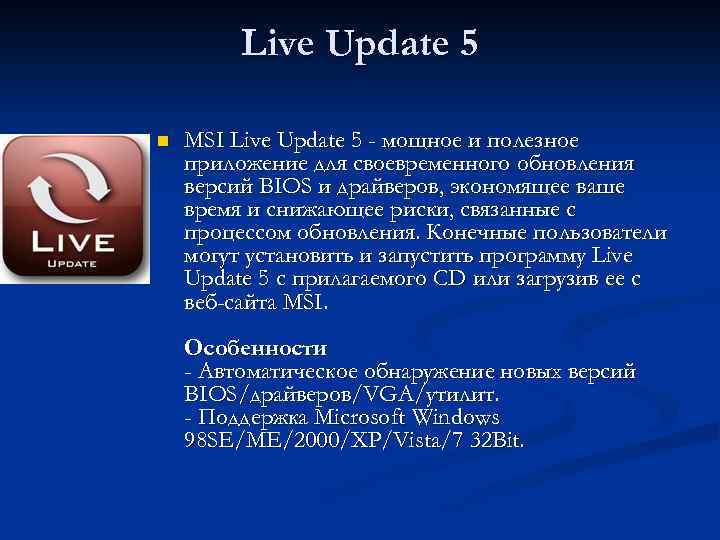 Live Update 5

LIVE
UPDATE

MSI Live Update 5 - мощное и полезное приложение для своевременного обновления версий BIOS и драйверов, экономящее ваше время и снижающее риски, связанные с процессом обновления. Конечные пользователи могут установить и запустить программу Live Update 5 с прилагаемого CD или загрузив ее с веб-сайта MSI.

Особенности
- Автоматическое обнаружение новых версий BIOS/драйверов/VGA/утилит.
- Поддержка Microsoft Windows 98SE/ME/2000/XP/Vista/7 32Bit.